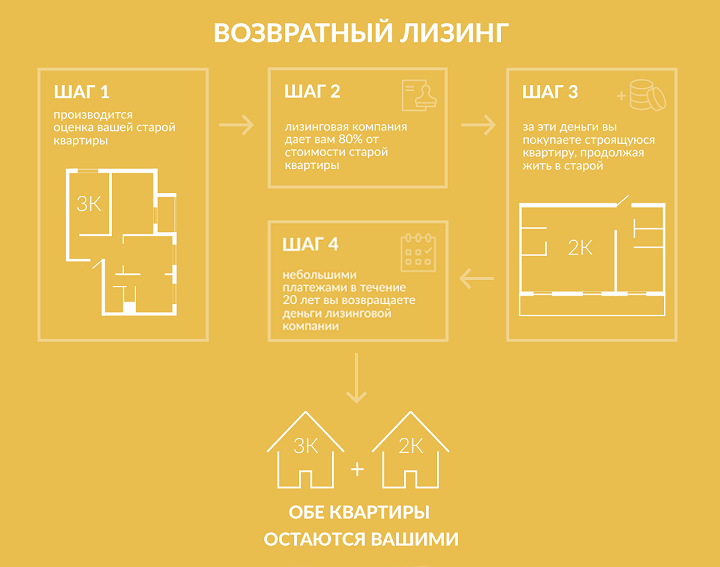 ВОЗВРАТНЫЙ ЛИЗИНГ

ШАГ 1

производится оценка вашей старой квартиры

3К

ШАГ 2

лизинговая компания дает вам 80% от стоимости старой квартиры

ШАГ 3

за эти деньги вы покупаете строящуюся квартиру, продолжая жить в старой

2К

ШАГ 4

небольшими платежами в течение 20 лет вы возвращаете деньги лизинговой компании

3К

+

2К

ОБЕ КВАРТИРЫ ОСТАЮТСЯ ВАШИМИ